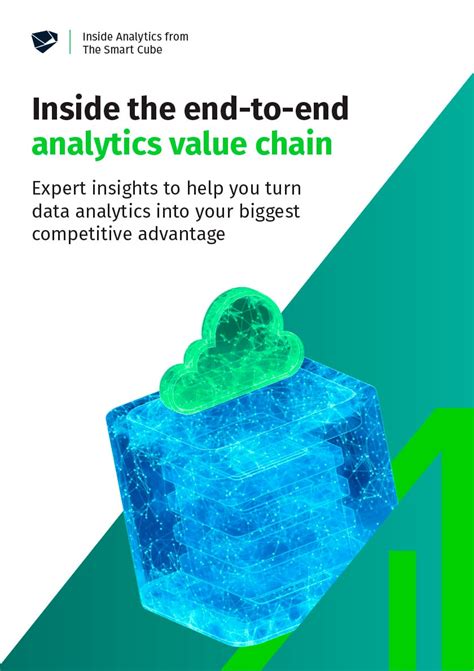 Inside Analytics from
The Smart Cube

Inside the end-to-end
analytics value chain

Expert insights to help you turn data analytics into your biggest competitive advantage